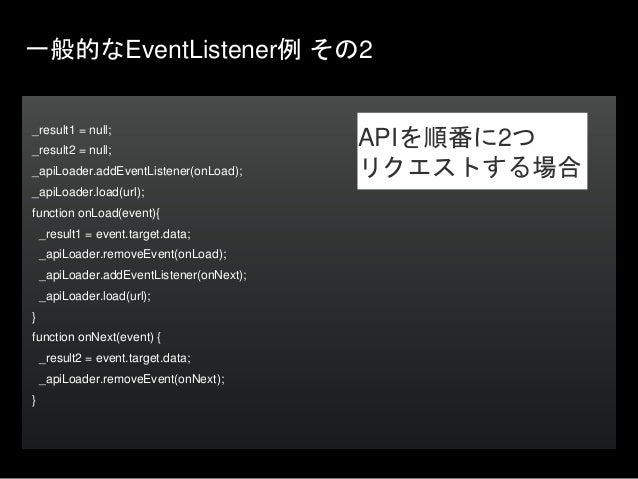 一般的なEventListener例 その2

_result1 = null;
_result2 = null;
_apiLoader.addEventListener(onLoad);
_apiLoader.load(url);
function onLoad(event){
  _result1 = event.target.data;
  _apiLoader.removeEvent(onLoad);
  _apiLoader.addEventListener(onNext);
  _apiLoader.load(url);
}
function onNext(event) {
  _result2 = event.target.data;
  _apiLoader.removeEvent(onNext);
}

APIを順番に2つ
リクエストする場合